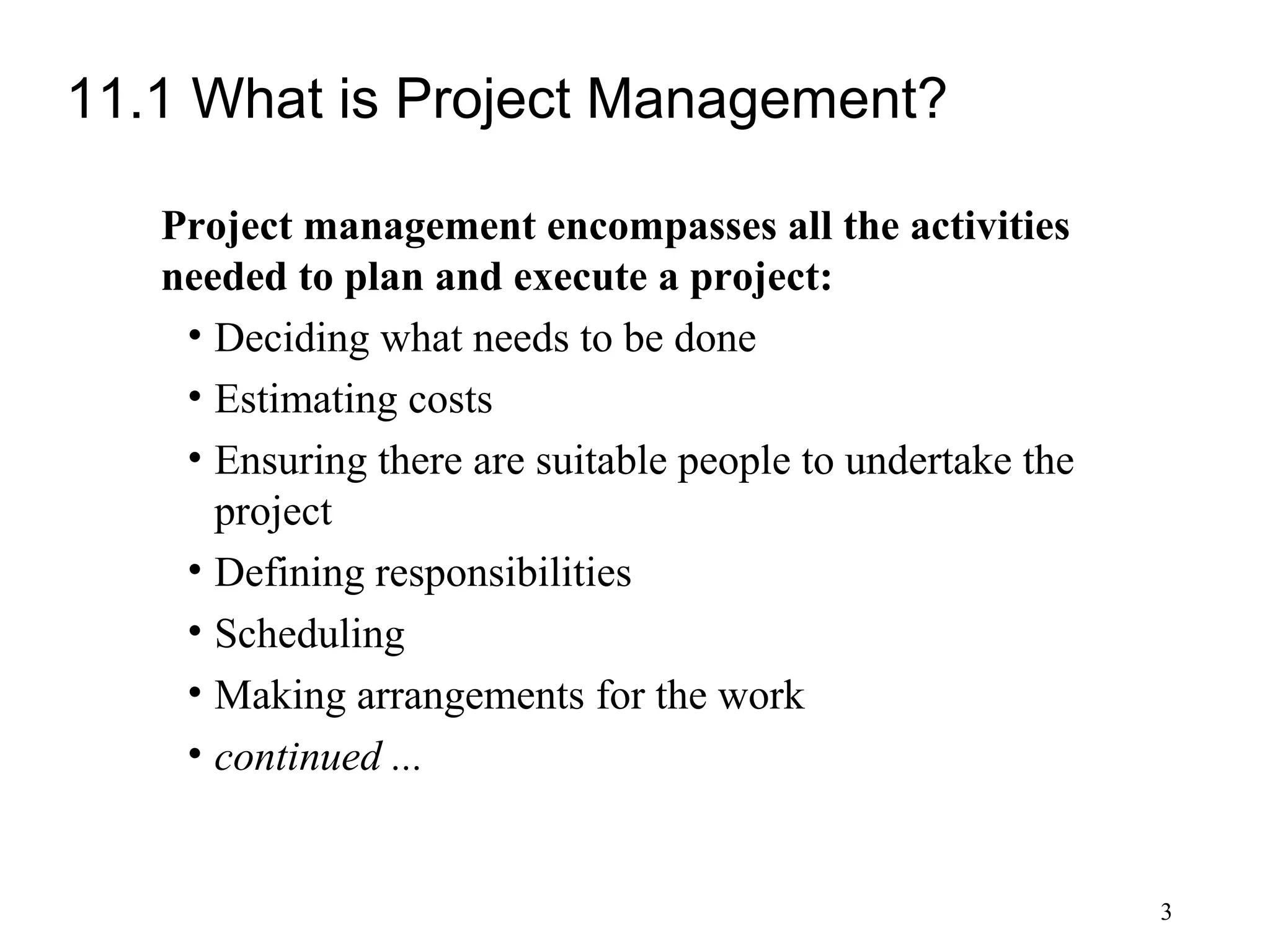 11.1 What is Project Management?

Project management encompasses all the activities needed to plan and execute a project:

• Deciding what needs to be done
• Estimating costs
• Ensuring there are suitable people to undertake the project
• Defining responsibilities
• Scheduling
• Making arrangements for the work
• continued ...

3